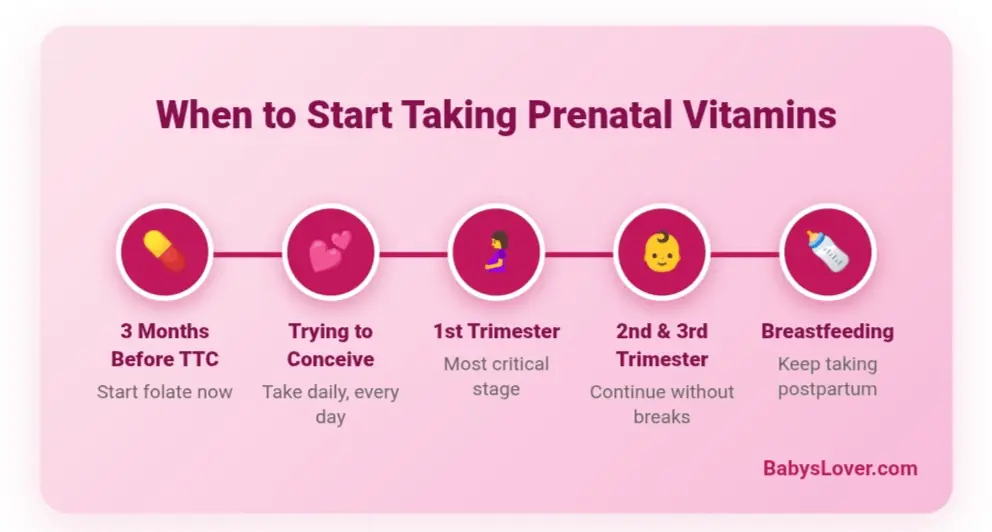 When to Start Taking Prenatal Vitamins

3 Months Before TTC
Start folate now

Trying to Conceive
Take daily, every day

1st Trimester
Most critical stage

2nd & 3rd Trimester
Continue without breaks

Breastfeeding
Keep taking postpartum

BabysLover.com